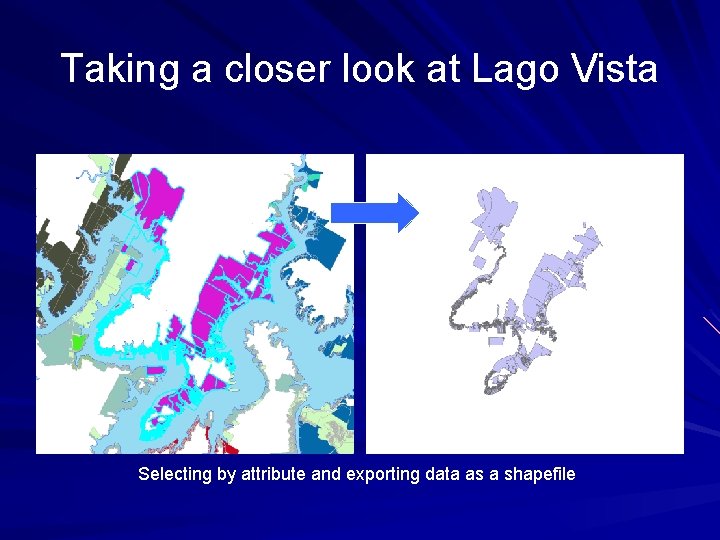 Taking a closer look at Lago Vista

Selecting by attribute and exporting data as a shapefile